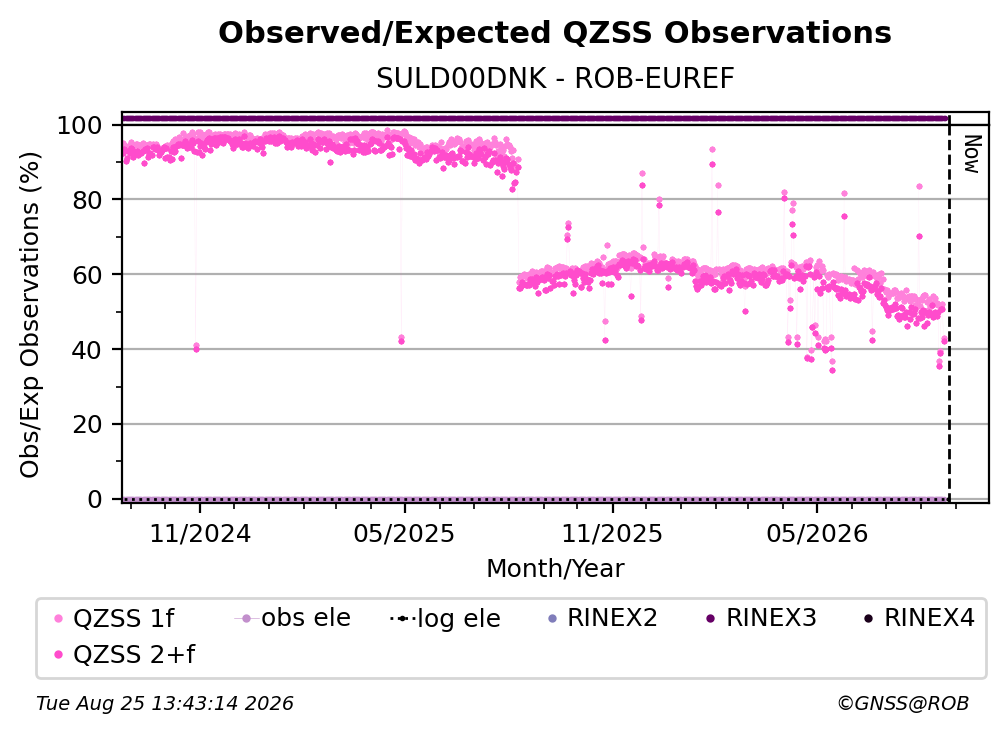 Observed/Expected QZSS Observations

SULD00DNK - ROB-EUREF

Obs/Exp Observations (%)

100
80
60
40
20
0

Now

11/2024
05/2025
11/2025
05/2026

Month/Year

QZSS 1f
obs ele
log ele
RINEX2
RINEX3
RINEX4
QZSS 2+f

Tue Aug 25 13:43:14 2026

©GNSS@ROB